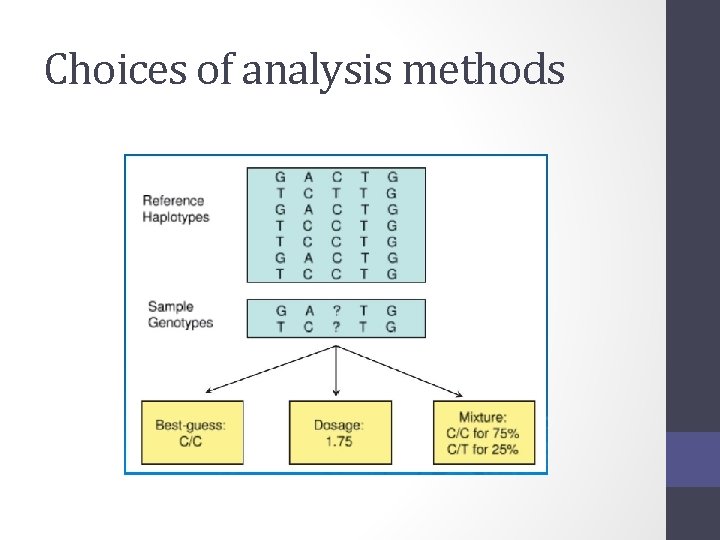 Choices of analysis methods

Reference Haplotypes

G A C T G
T C T T G
G A C T G
T C C T G
T C C T G
G A C T G
T C C T G

Sample Genotypes

G A ? T G
T C ? T G

Best-guess: C/C

Dosage: 1.75

Mixture: C/C for 75% C/T for 25%